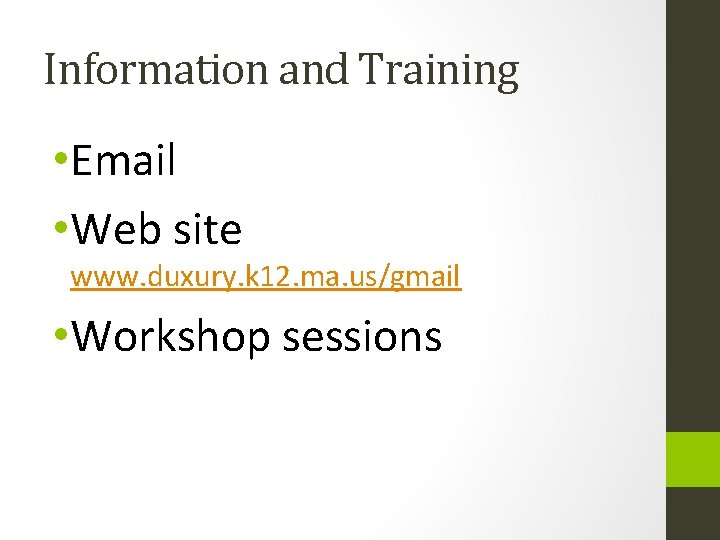 Information and Training

•Email

•Web site
www.duxury.k12.ma.us/gmail

•Workshop sessions